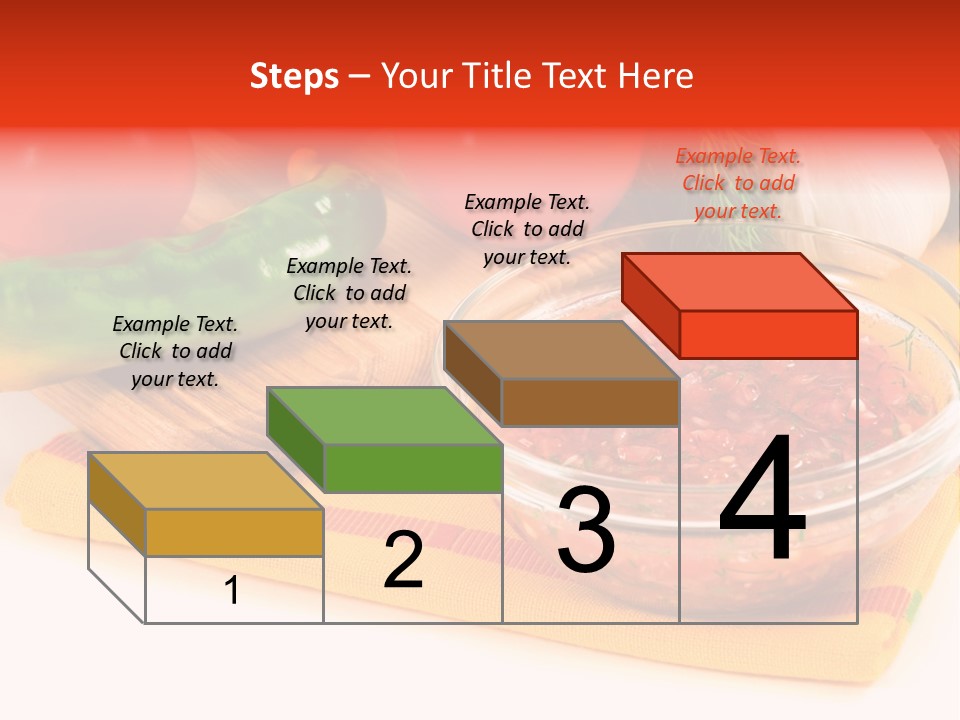 Steps – Your Title Text Here

Example Text. Click to add your text.

Example Text. Click to add your text.

Example Text. Click to add your text.

Example Text. Click to add your text.

1

2

3

4